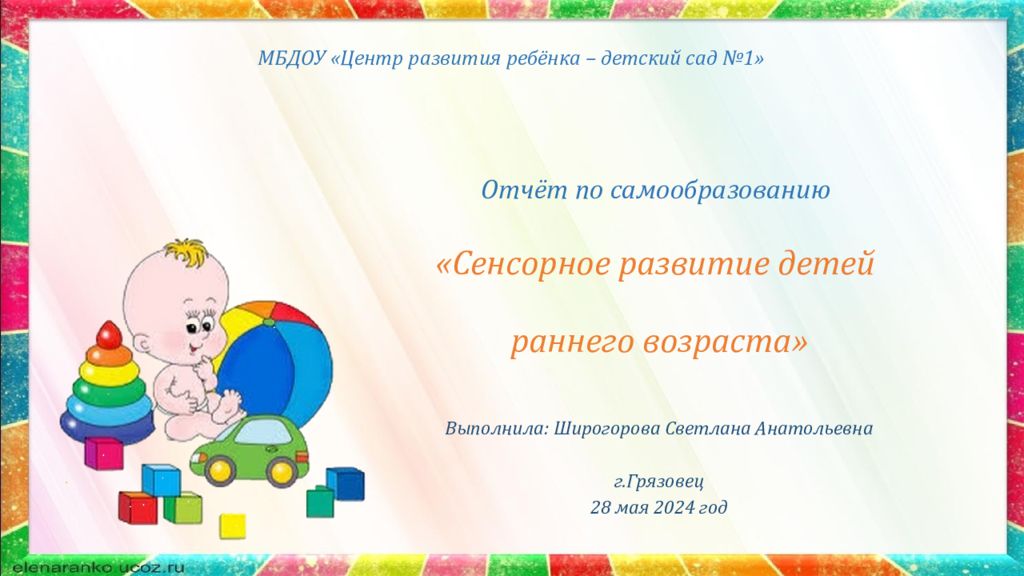 МБДОУ «Центр развития ребёнка – детский сад №1»

Отчёт по самообразованию

«Сенсорное развитие детей

раннего возраста»

Выполнила: Широгорова Светлана Анатольевна

г.Грязовец
28 мая 2024 год

elenaranko.ucoz.ru